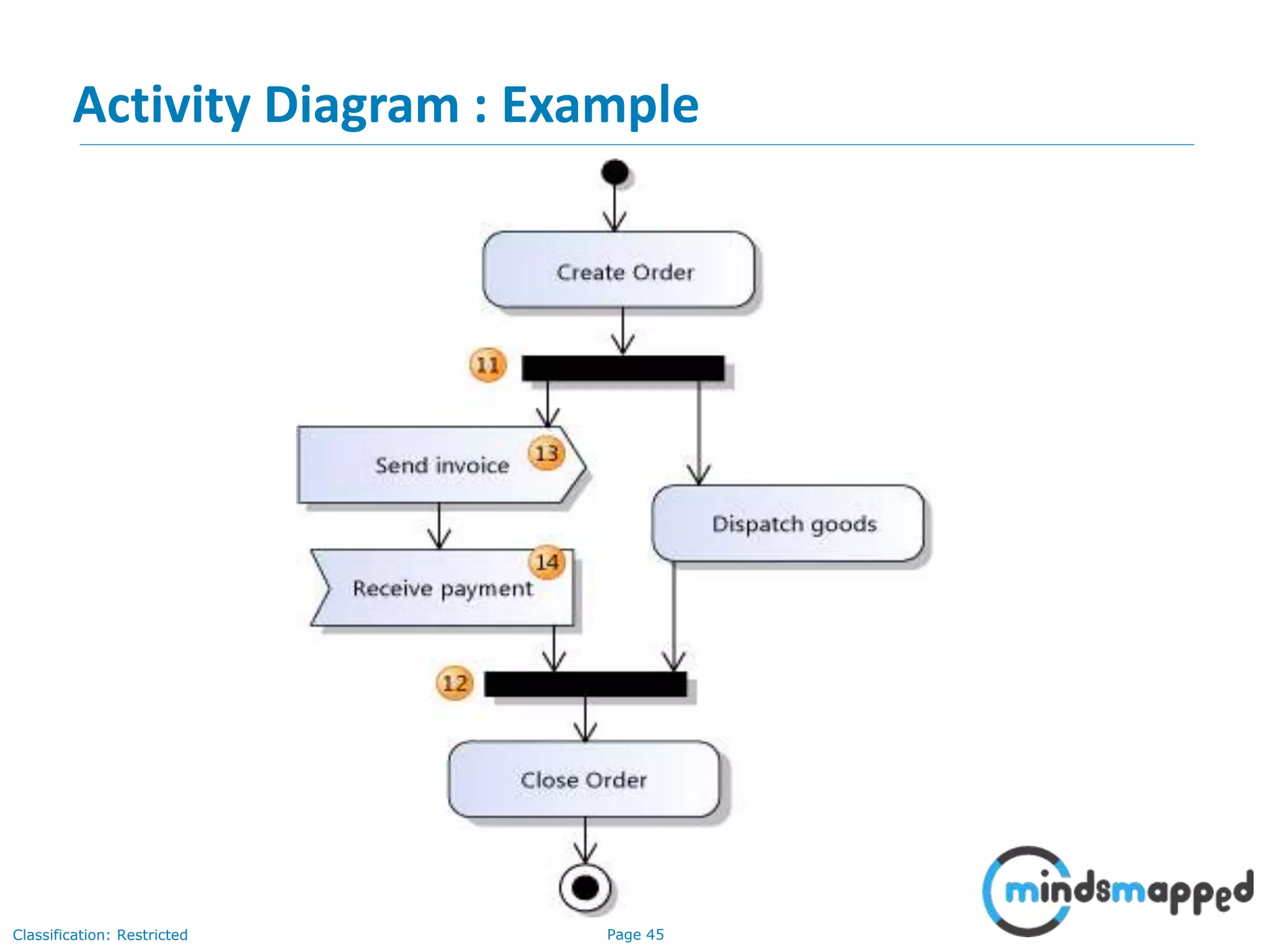 Activity Diagram : Example

Create Order

11

Send invoice

13

Dispatch goods

14

Receive payment

12

Close Order

mindsmapped

Classification: Restricted

Page 45